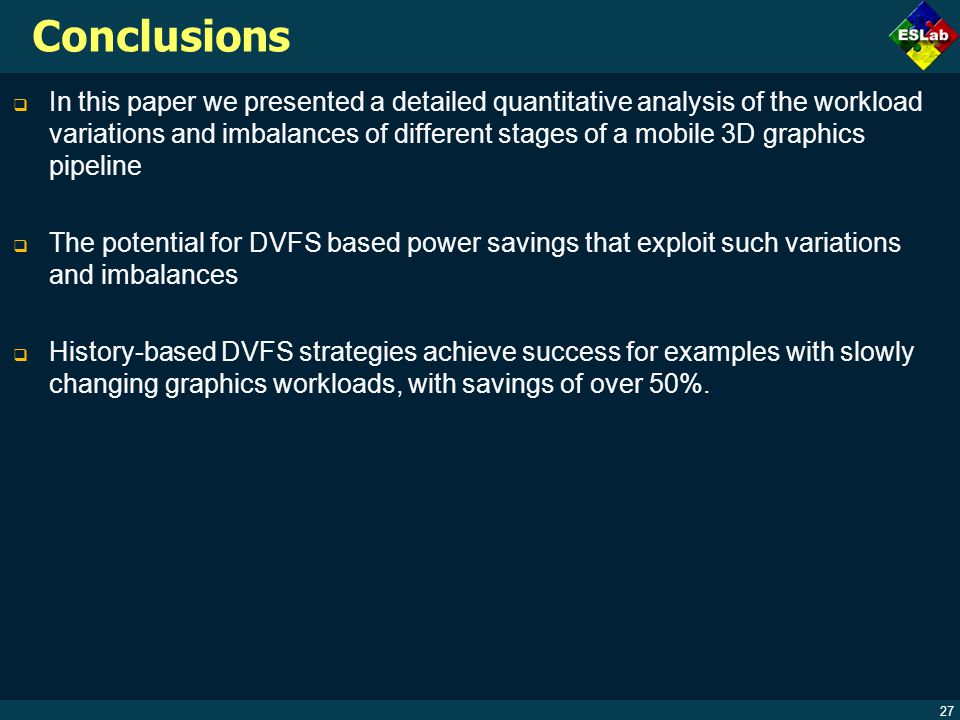 Conclusions

ESLab

❑ In this paper we presented a detailed quantitative analysis of the workload variations and imbalances of different stages of a mobile 3D graphics pipeline

❑ The potential for DVFS based power savings that exploit such variations and imbalances

❑ History-based DVFS strategies achieve success for examples with slowly changing graphics workloads, with savings of over 50%.

27